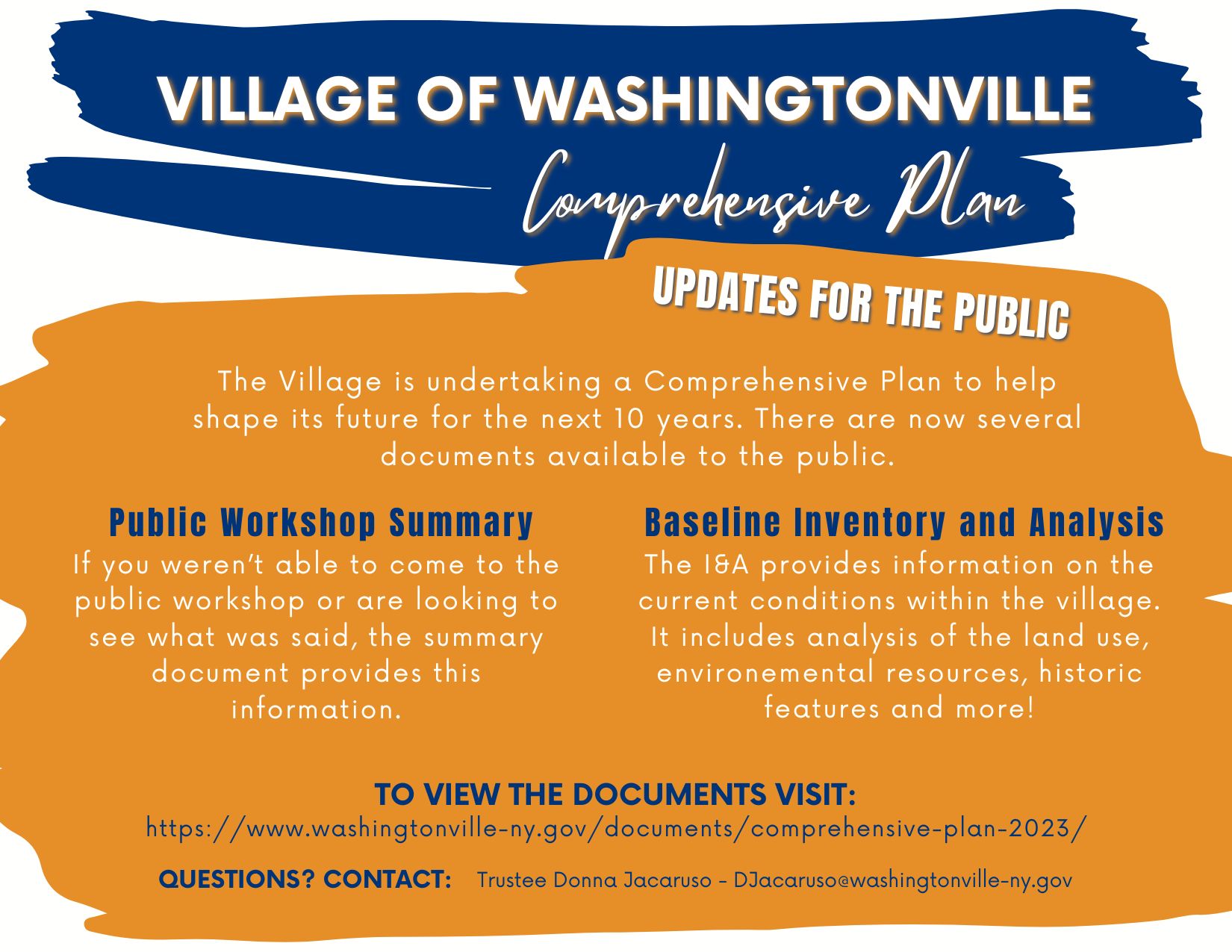 VILLAGE OF WASHINGTONVILLE

Comprehensive Plan

UPDATES FOR THE PUBLIC

The Village is undertaking a Comprehensive Plan to help shape its future for the next 10 years. There are now several documents available to the public.

Public Workshop Summary

If you weren't able to come to the public workshop or are looking to see what was said, the summary document provides this information.

Baseline Inventory and Analysis

The I&A provides information on the current conditions within the village. It includes analysis of the land use, environemental resources, historic features and more!

TO VIEW THE DOCUMENTS VISIT:

https://www.washingtonville-ny.gov/documents/comprehensive-plan-2023/

QUESTIONS? CONTACT: Trustee Donna Jacaruso - DJacaruso@washingtonville-ny.gov